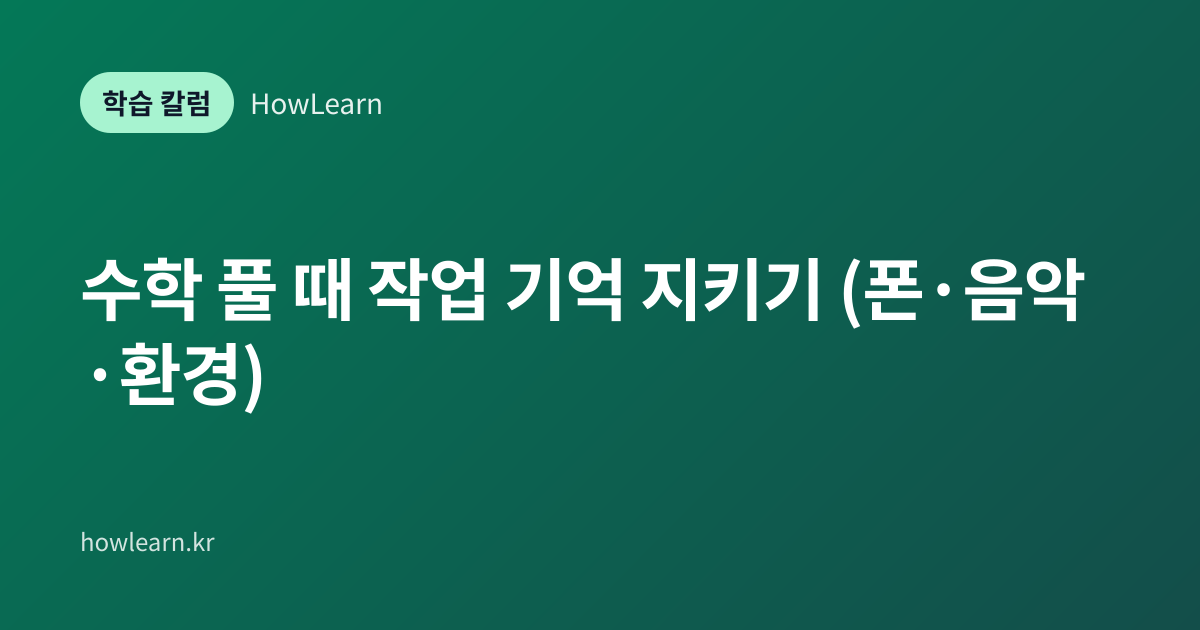 학습 칼럼 HowLearn

수학 풀 때 작업 기억 지키기 (폰·음악·환경)

howlearn.kr